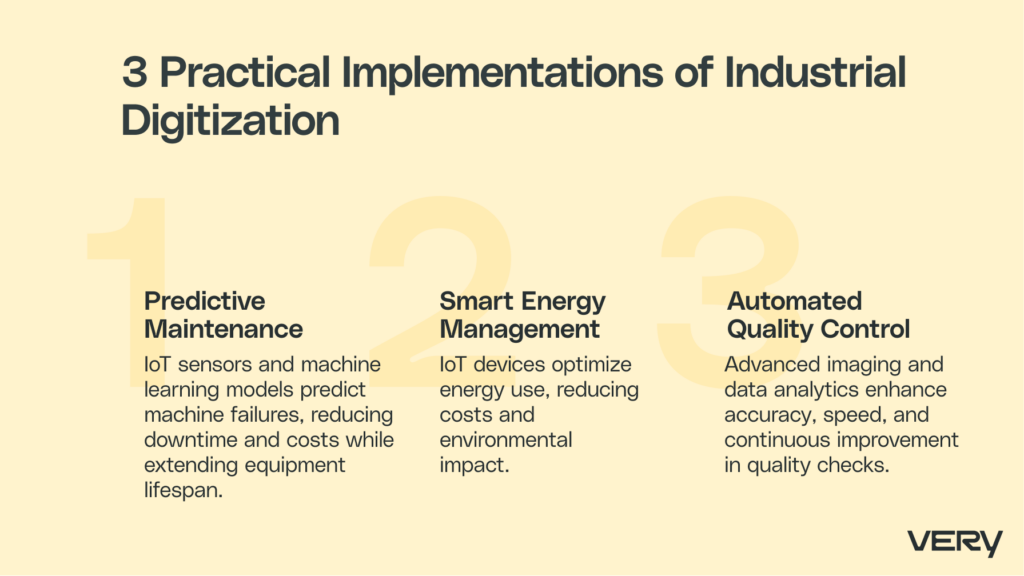 3 Practical Implementations of Industrial Digitization

1

Predictive Maintenance

IoT sensors and machine learning models predict machine failures, reducing downtime and costs while extending equipment lifespan.

2

Smart Energy Management

IoT devices optimize energy use, reducing costs and environmental impact.

3

Automated Quality Control

Advanced imaging and data analytics enhance accuracy, speed, and continuous improvement in quality checks.

VERY